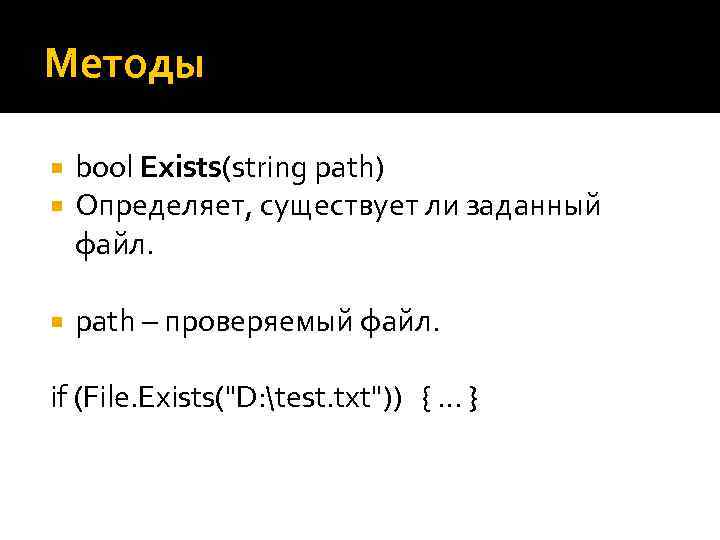 Методы

bool Exists(string path)

Определяет, существует ли заданный файл.

path – проверяемый файл.

if (File.Exists("D:\test.txt")) { … }